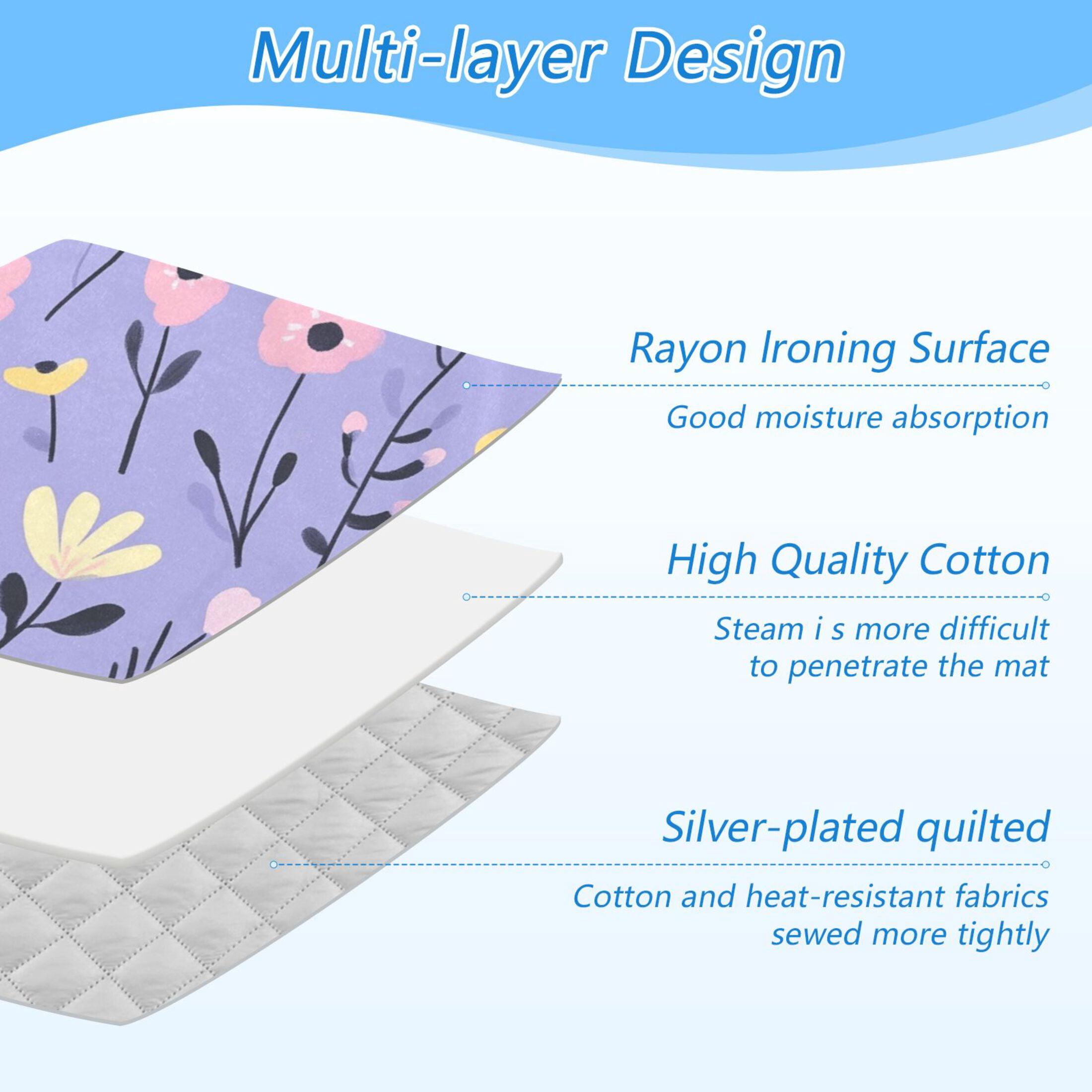 Multi-layer Design

Rayon Ironing Surface

Good moisture absorption

High Quality Cotton

Steam i s more difficult to penetrate the mat

Silver-plated quilted

Cotton and heat-resistant fabrics sewed more tightly